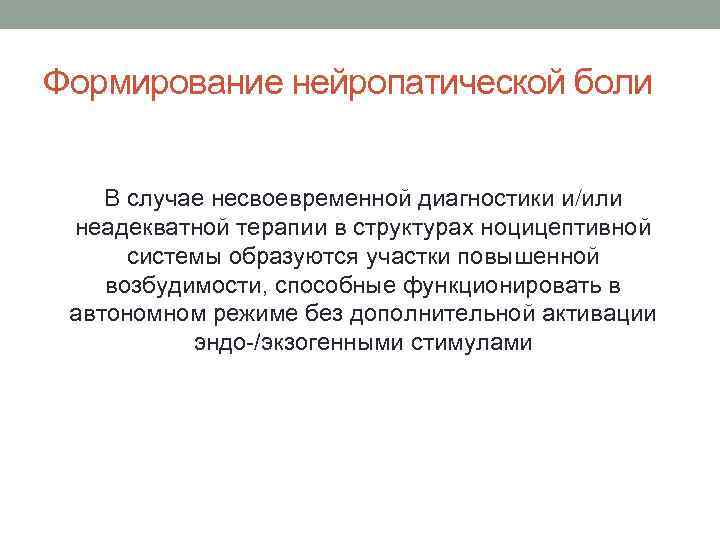 Формирование нейропатической боли

В случае несвоевременной диагностики и/или неадекватной терапии в структурах ноцицептивной системы образуются участки повышенной возбудимости, способные функционировать в автономном режиме без дополнительной активации эндо-/экзогенными стимулами